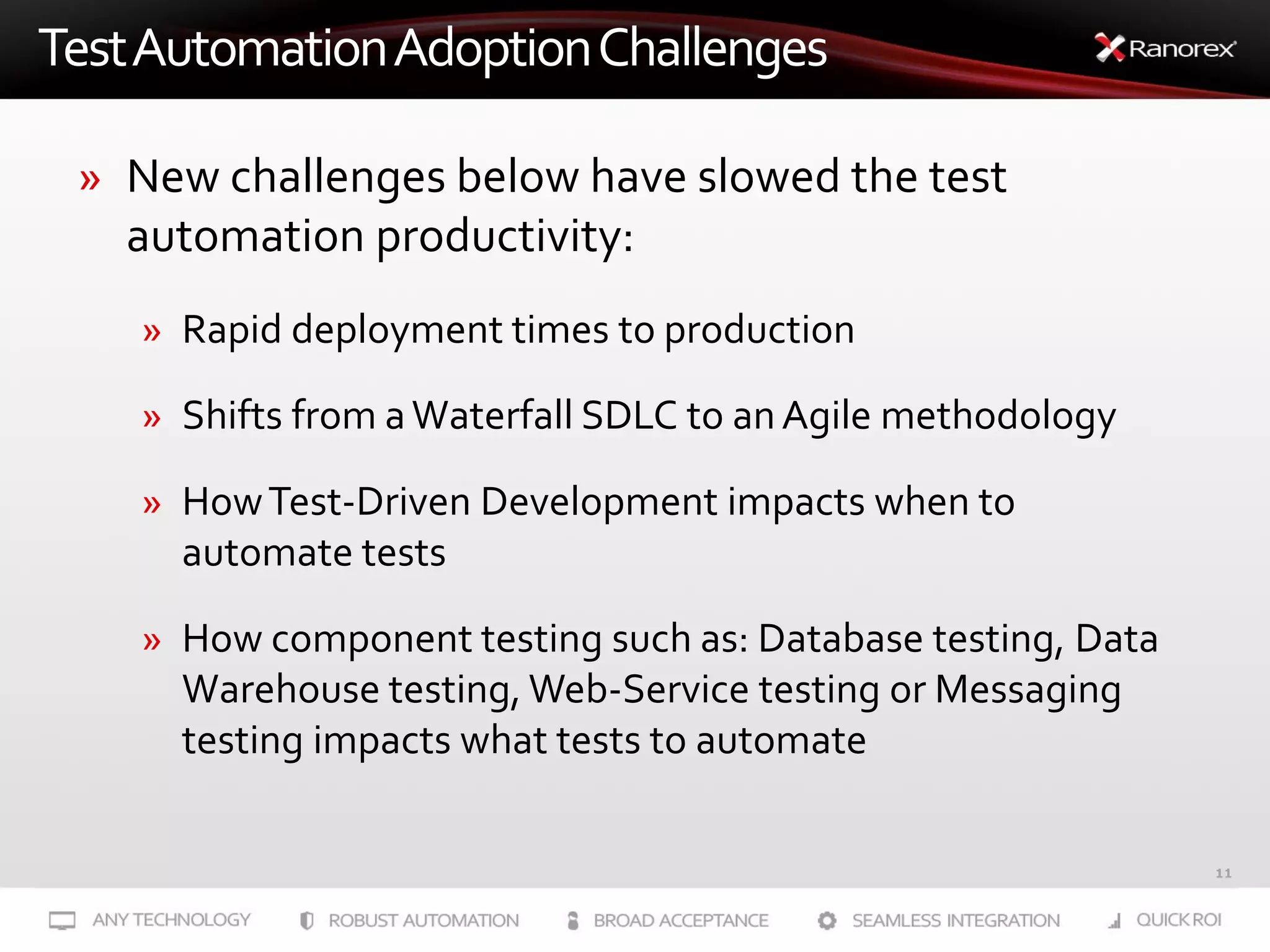 Test Automation Adoption Challenges

Ranorex

» New challenges below have slowed the test automation productivity:

» Rapid deployment times to production

» Shifts from a Waterfall SDLC to an Agile methodology

» How Test-Driven Development impacts when to automate tests

» How component testing such as: Database testing, Data Warehouse testing, Web-Service testing or Messaging testing impacts what tests to automate

11

ANY TECHNOLOGY ROBUST AUTOMATION BROAD ACCEPTANCE SEAMLESS INTEGRATION QUICK ROI